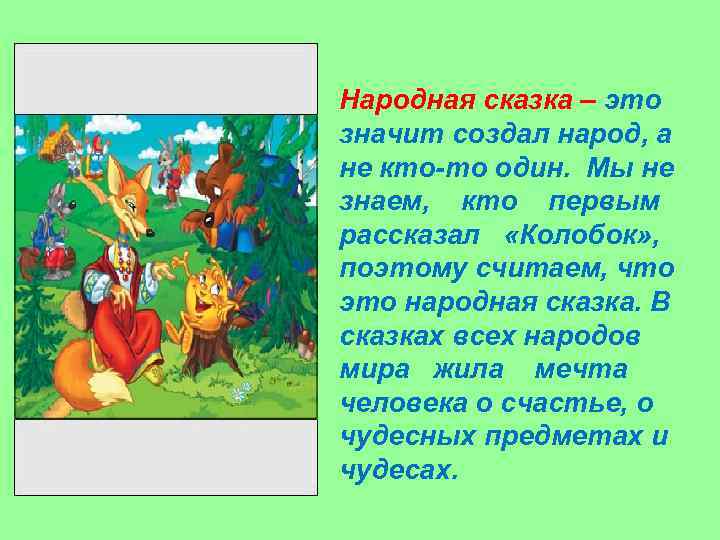 Народная сказка – это значит создал народ, а не кто-то один. Мы не знаем, кто первым рассказал «Колобок», поэтому считаем, что это народная сказка. В сказках всех народов мира жила мечта человека о счастье, о чудесных предметах и чудесах.